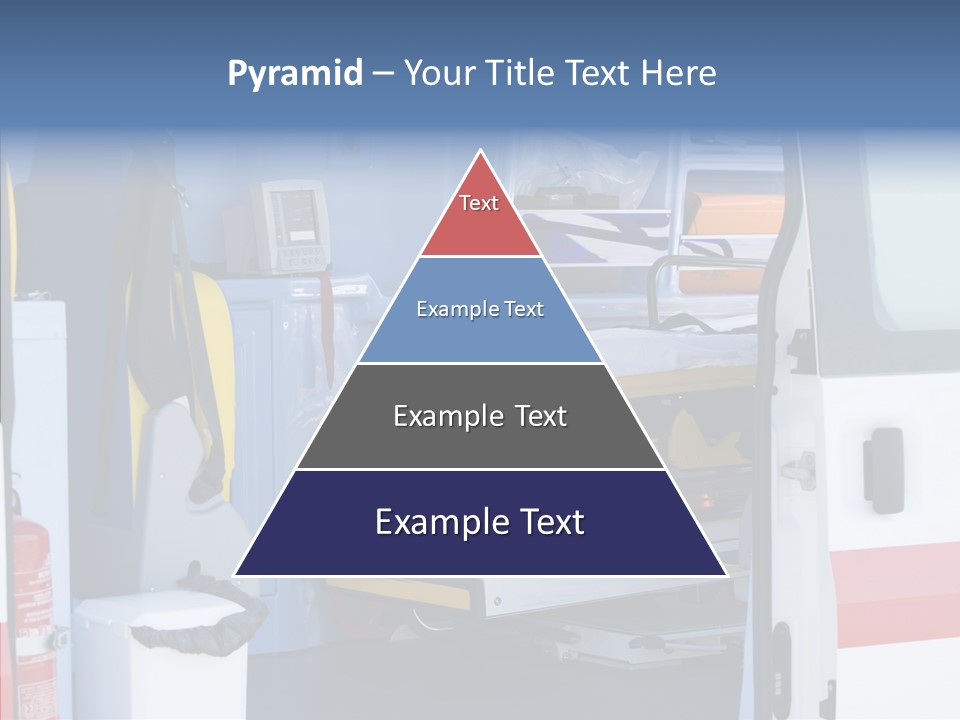 Pyramid – Your Title Text Here

Text

Example Text

Example Text

Example Text